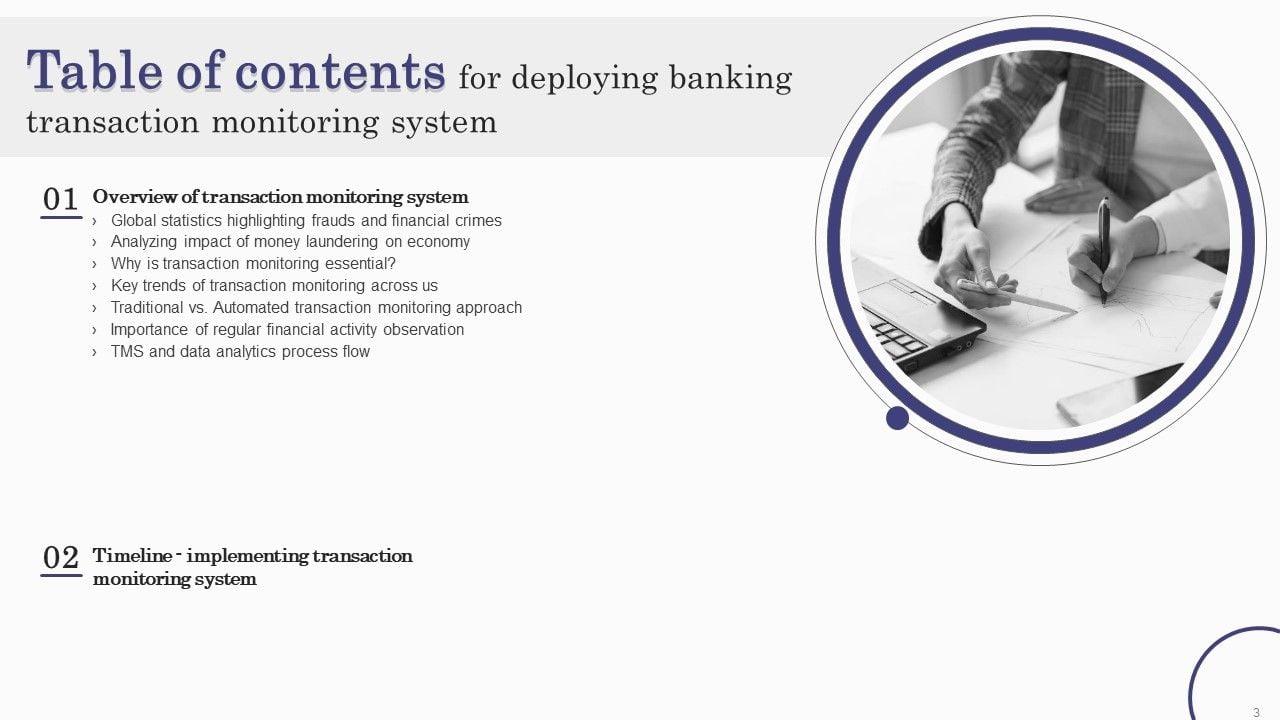 Table of contents for deploying banking transaction monitoring system

01 Overview of transaction monitoring system
› Global statistics highlighting frauds and financial crimes
› Analyzing impact of money laundering on economy
› Why is transaction monitoring essential?
› Key trends of transaction monitoring across us
› Traditional vs. Automated transaction monitoring approach
› Importance of regular financial activity observation
› TMS and data analytics process flow

02 Timeline - implementing transaction monitoring system

3